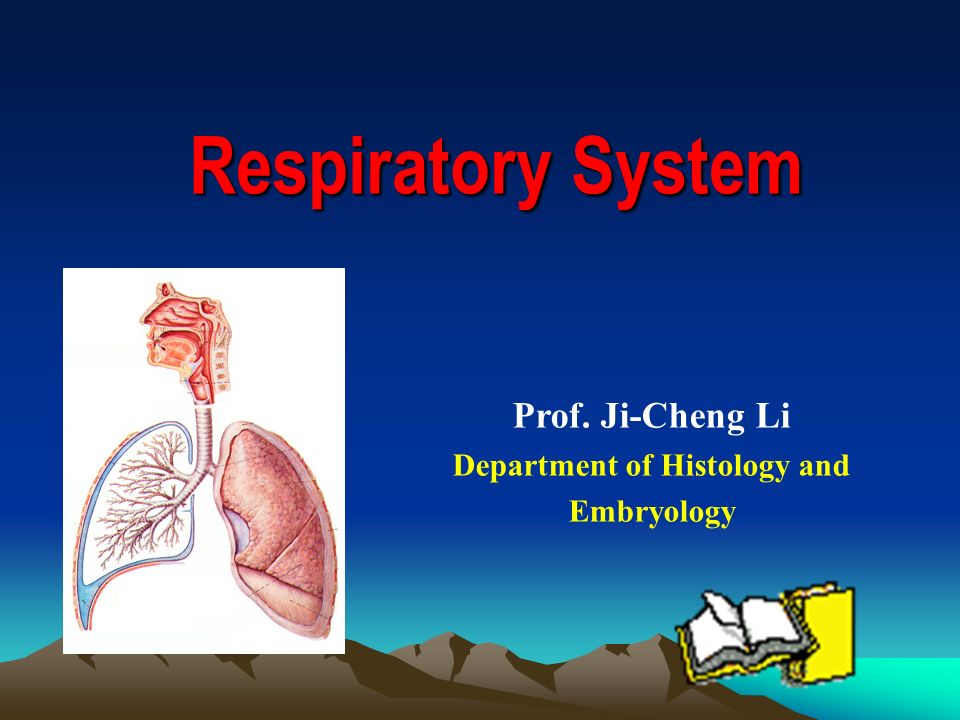 Respiratory System

Prof. Ji-Cheng Li

Department of Histology and Embryology